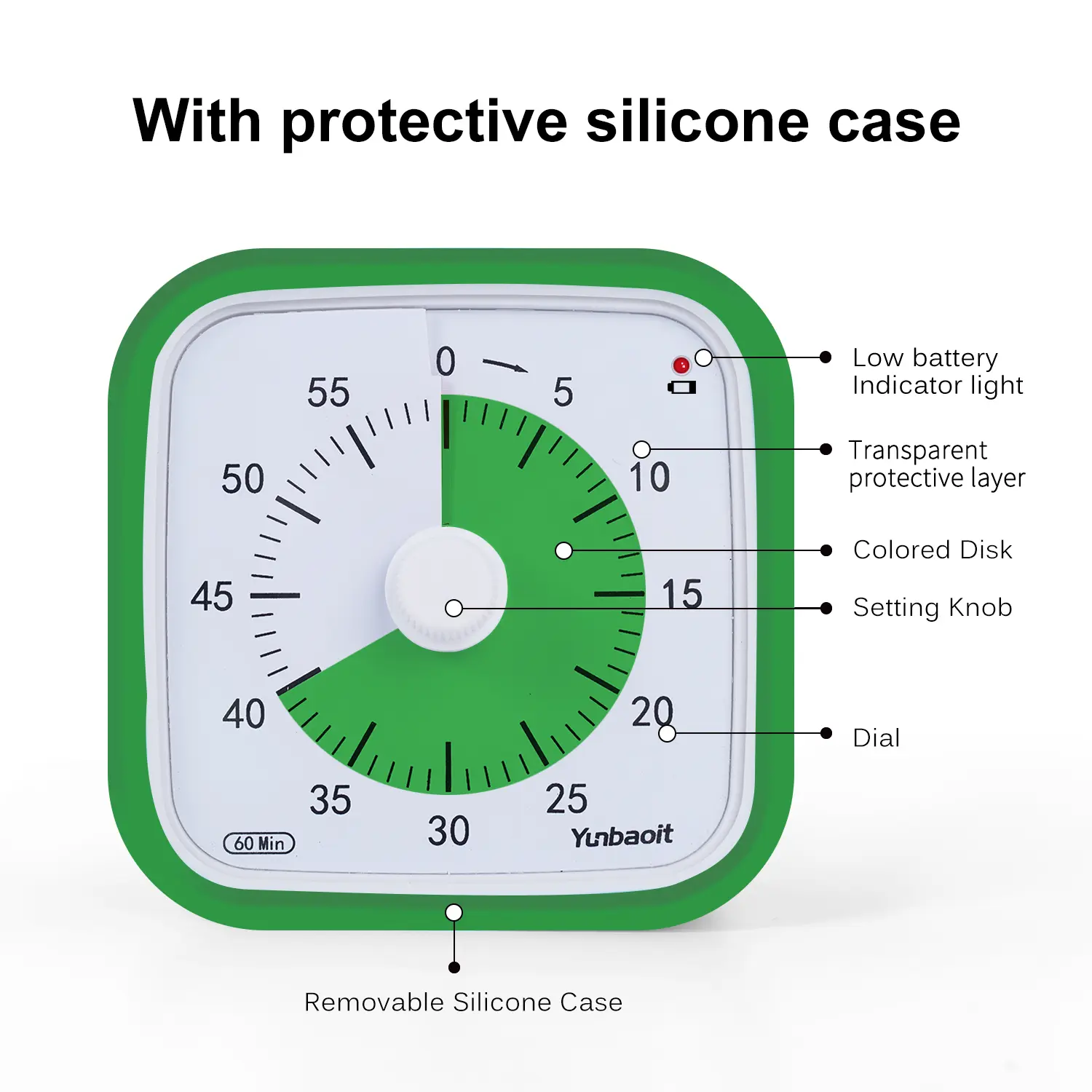 With protective silicone case

0
5
10
15
20
25
30
35
40
45
50
55

60 Min
Yunbaoit

Low battery Indicator light

Transparent protective layer

Colored Disk

Setting Knob

Dial

Removable Silicone Case